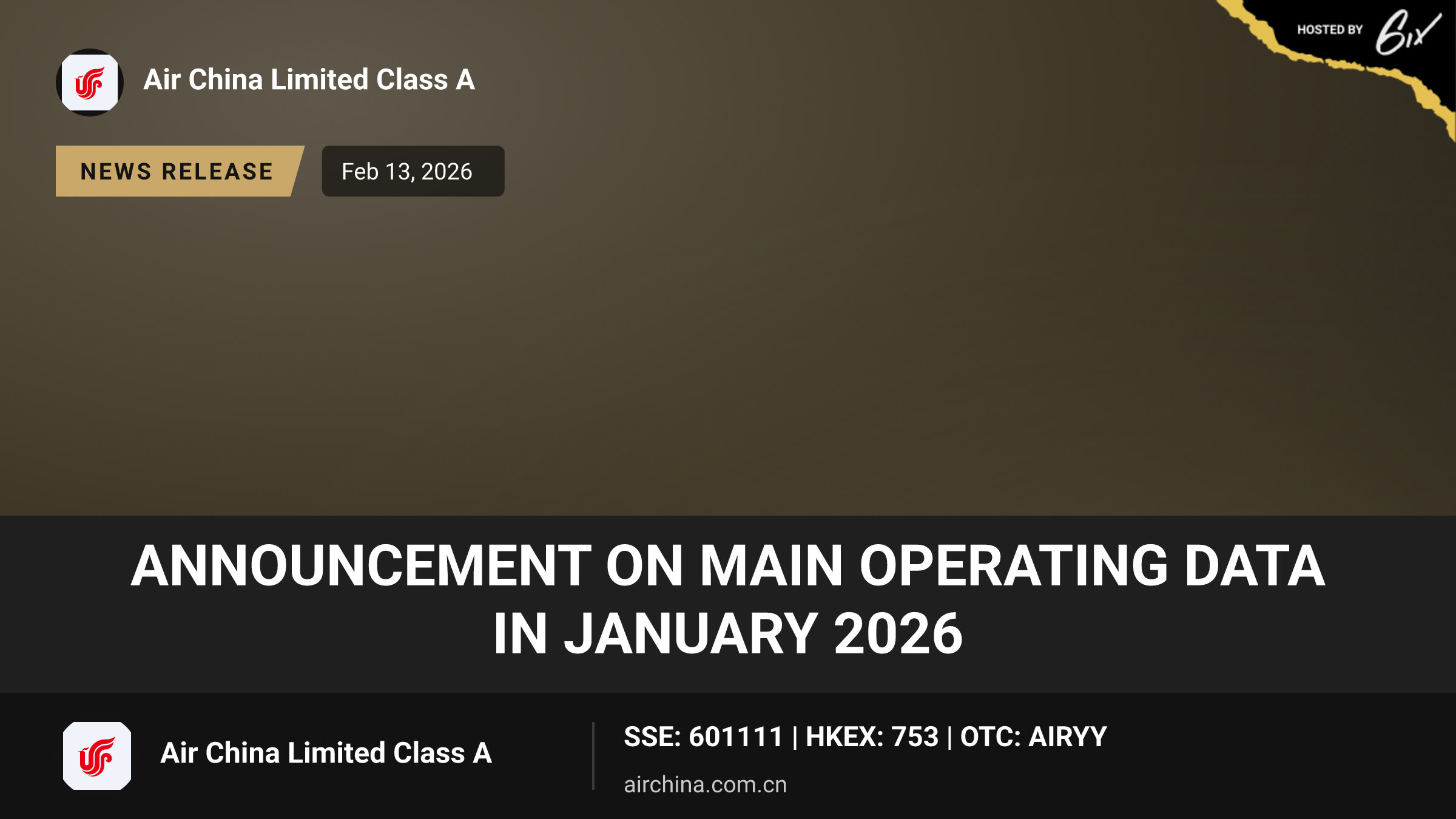 HOSTED BY 6ix

Air China Limited Class A

NEWS RELEASE

Feb 13, 2026

ANNOUNCEMENT ON MAIN OPERATING DATA IN JANUARY 2026

Air China Limited Class A

SSE: 601111 | HKEX: 753 | OTC: AIRYY

airchina.com.cn